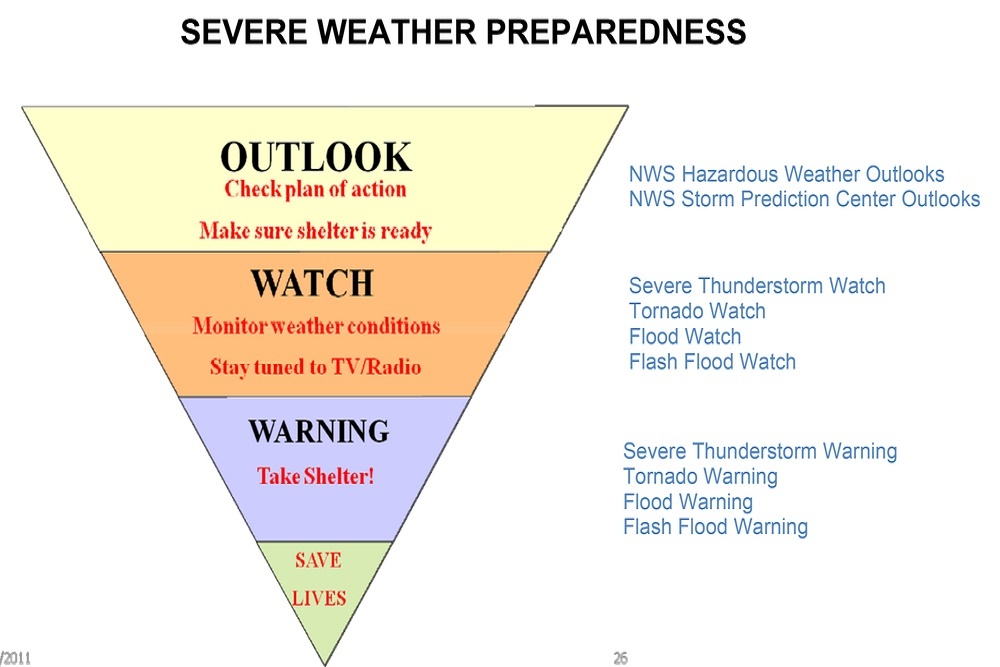 SEVERE WEATHER PREPAREDNESS

OUTLOOK
Check plan of action
Make sure shelter is ready

NWS Hazardous Weather Outlooks
NWS Storm Prediction Center Outlooks

WATCH
Monitor weather conditions
Stay tuned to TV/Radio

Severe Thunderstorm Watch
Tornado Watch
Flood Watch
Flash Flood Watch

WARNING
Take Shelter!

Severe Thunderstorm Warning
Tornado Warning
Flood Warning
Flash Flood Warning

SAVE
LIVES

/2011

26